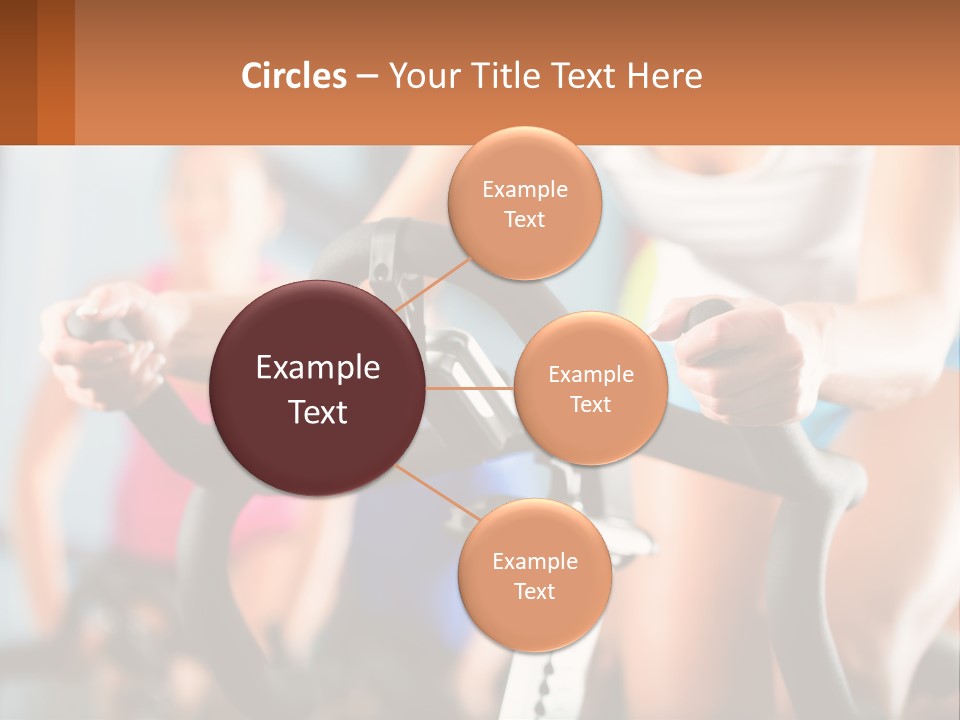 Circles – Your Title Text Here

Example Text

Example Text

Example Text

Example Text